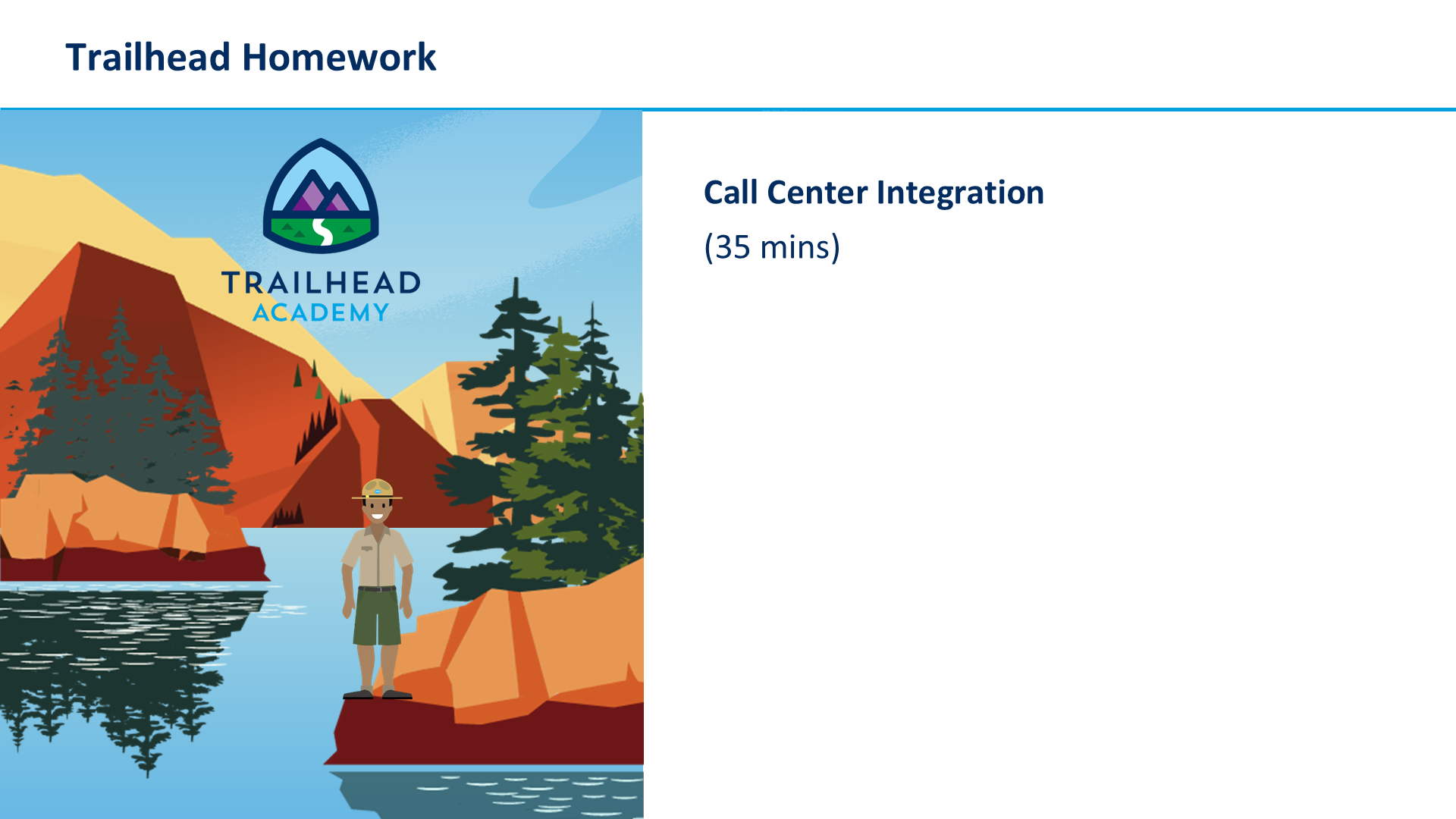 Trailhead Homework

TRAILHEAD
ACADEMY

Call Center Integration

(35 mins)